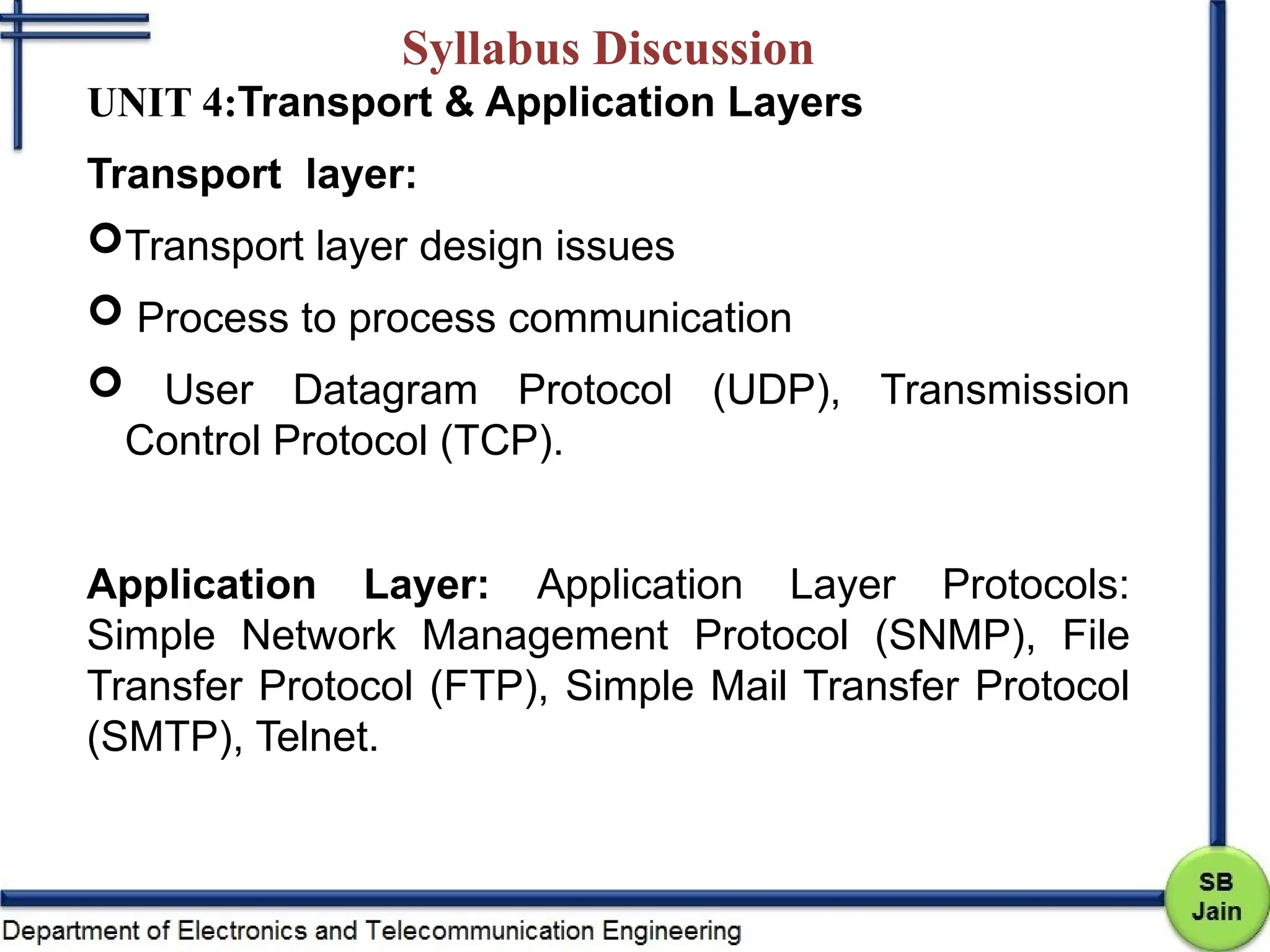 Syllabus Discussion

UNIT 4:Transport & Application Layers

Transport layer:

Transport layer design issues

Process to process communication

User Datagram Protocol (UDP), Transmission Control Protocol (TCP).

Application Layer: Application Layer Protocols: Simple Network Management Protocol (SNMP), File Transfer Protocol (FTP), Simple Mail Transfer Protocol (SMTP), Telnet.

SB Jain

Department of Electronics and Telecommunication Engineering